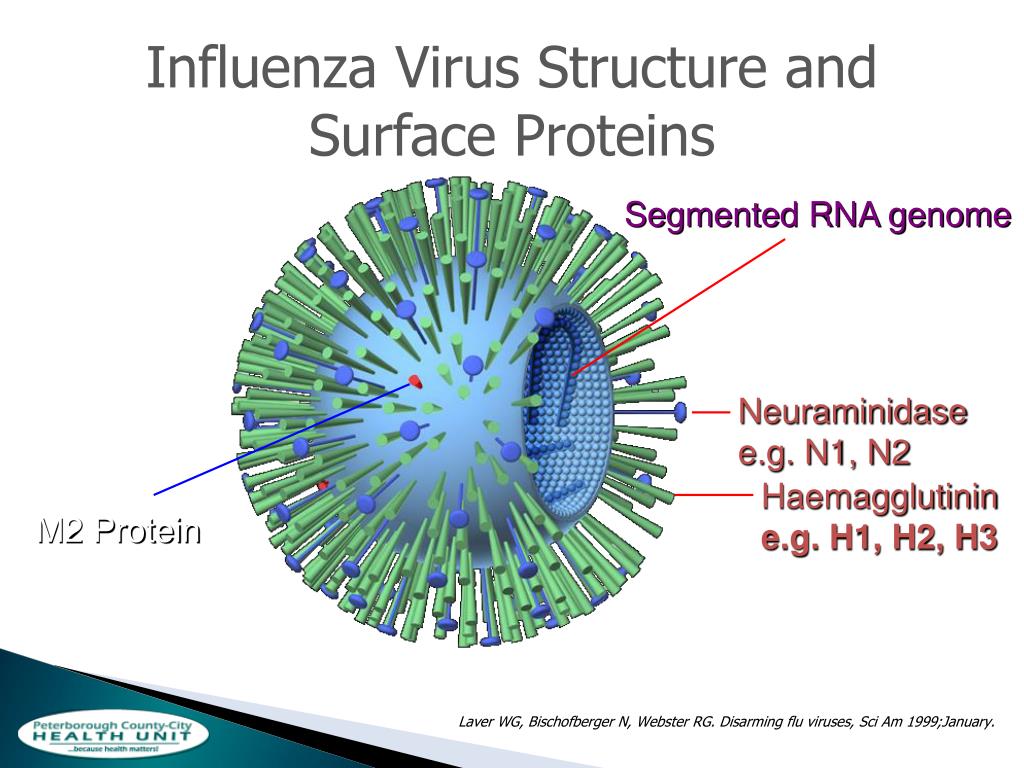 Influenza Virus Structure and Surface Proteins

Segmented RNA genome

Neuraminidase
e.g. N1, N2

Haemagglutinin
e.g. H1, H2, H3

M2 Protein

Peterborough County-City
HEALTH UNIT
...because health matters!

Laver WG, Bischofberger N, Webster RG. Disarming flu viruses, Sci Am 1999;January.